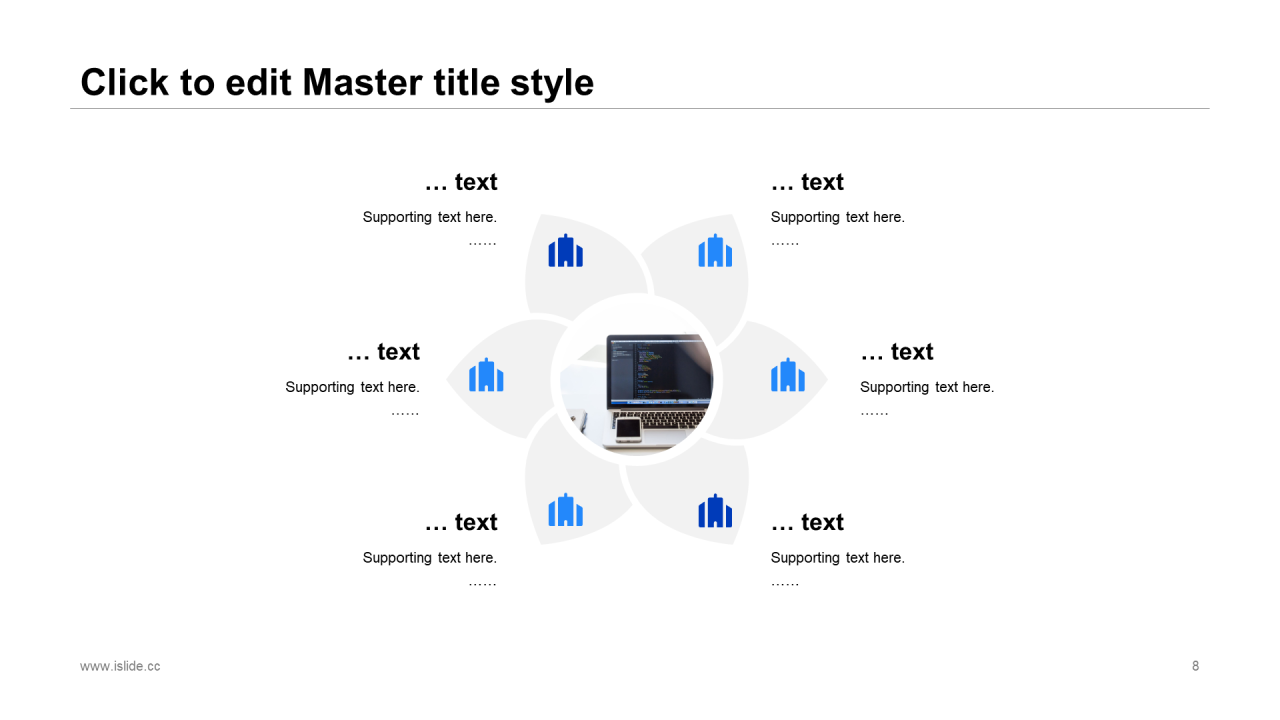 Click to edit Master title style

… text
Supporting text here.
……

… text
Supporting text here.
……

… text
Supporting text here.
……

… text
Supporting text here.
……

… text
Supporting text here.
……

… text
Supporting text here.
……

www.islide.cc

8